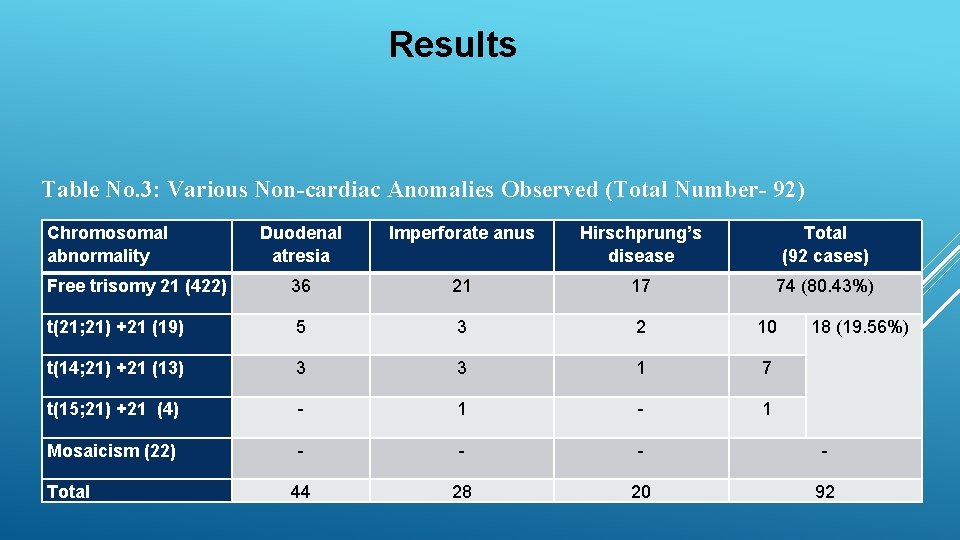 Results

Table No.3: Various Non-cardiac Anomalies Observed (Total Number- 92)

| Chromosomal abnormality | Duodenal atresia | Imperforate anus | Hirschprung's disease | Total (92 cases) | |
|---|---|---|---|---|---|
| Free trisomy 21 (422) | 36 | 21 | 17 | 74 (80.43%) | |
| t(21;21) +21 (19) | 5 | 3 | 2 | 10 | 18 (19.56%) |
| t(14;21) +21 (13) | 3 | 3 | 1 | 7 | |
| t(15;21) +21 (4) | - | 1 | - | 1 | |
| Mosaicism (22) | - | - | - | - | |
| Total | 44 | 28 | 20 | 92 | |